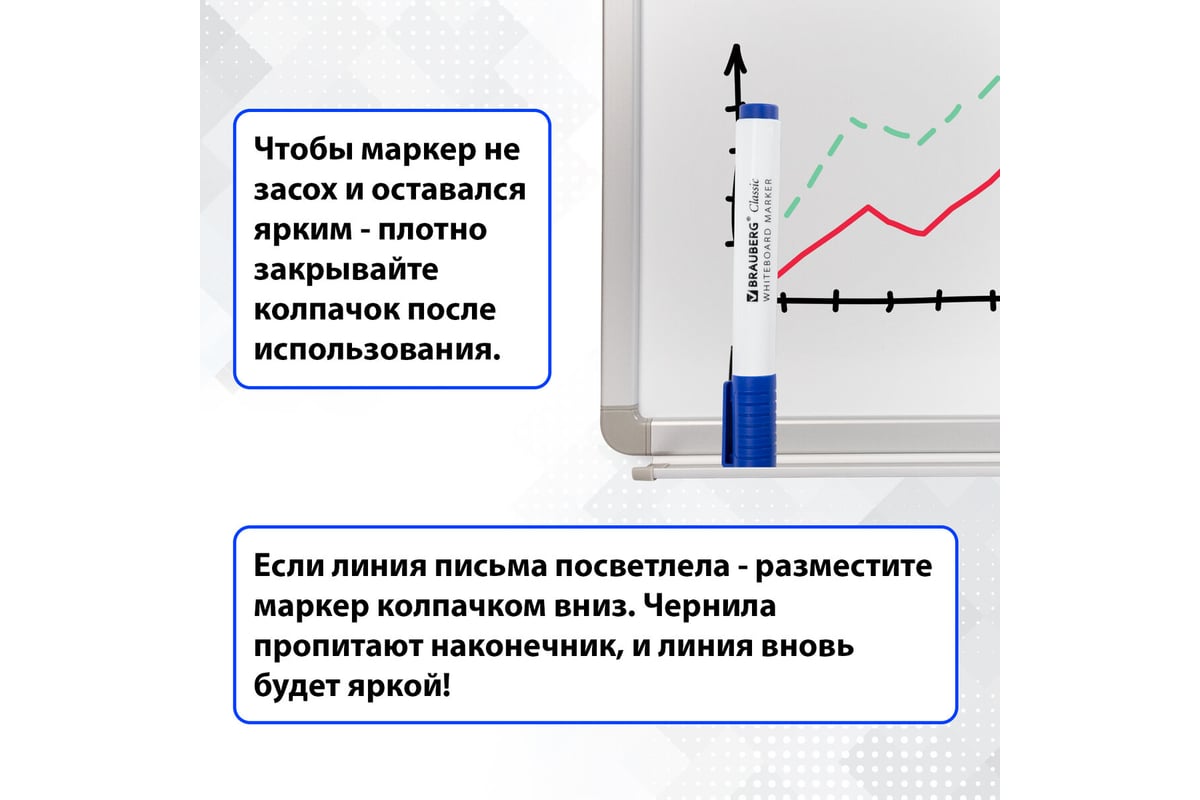 Чтобы маркер не засох и оставался ярким - плотно закрывайте колпачок после использования.

BRAUBERG® Classic
WHITEBOARD MARKER

Если линия письма посветлела - разместите маркер колпачком вниз. Чернила пропитают наконечник, и линия вновь будет яркой!